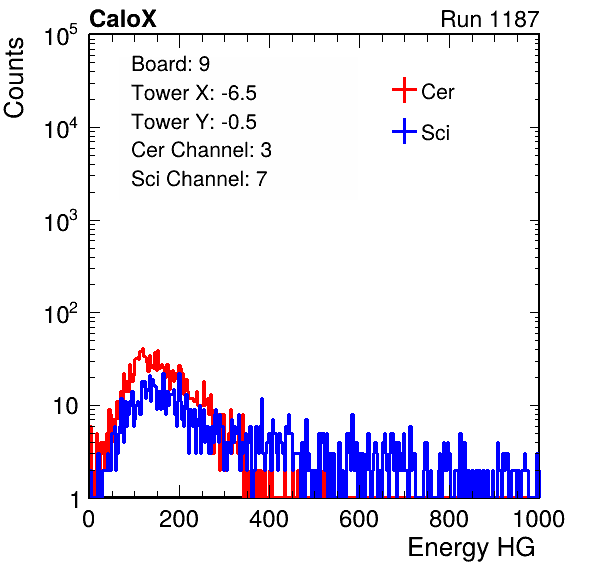 CaloX

Run 1187

Counts

$10^5$

$10^4$

$10^3$

$10^2$

10

1

Board: 9
Tower X: -6.5
Tower Y: -0.5
Cer Channel: 3
Sci Channel: 7

Cer

Sci

0 200 400 600 800 1000

Energy HG